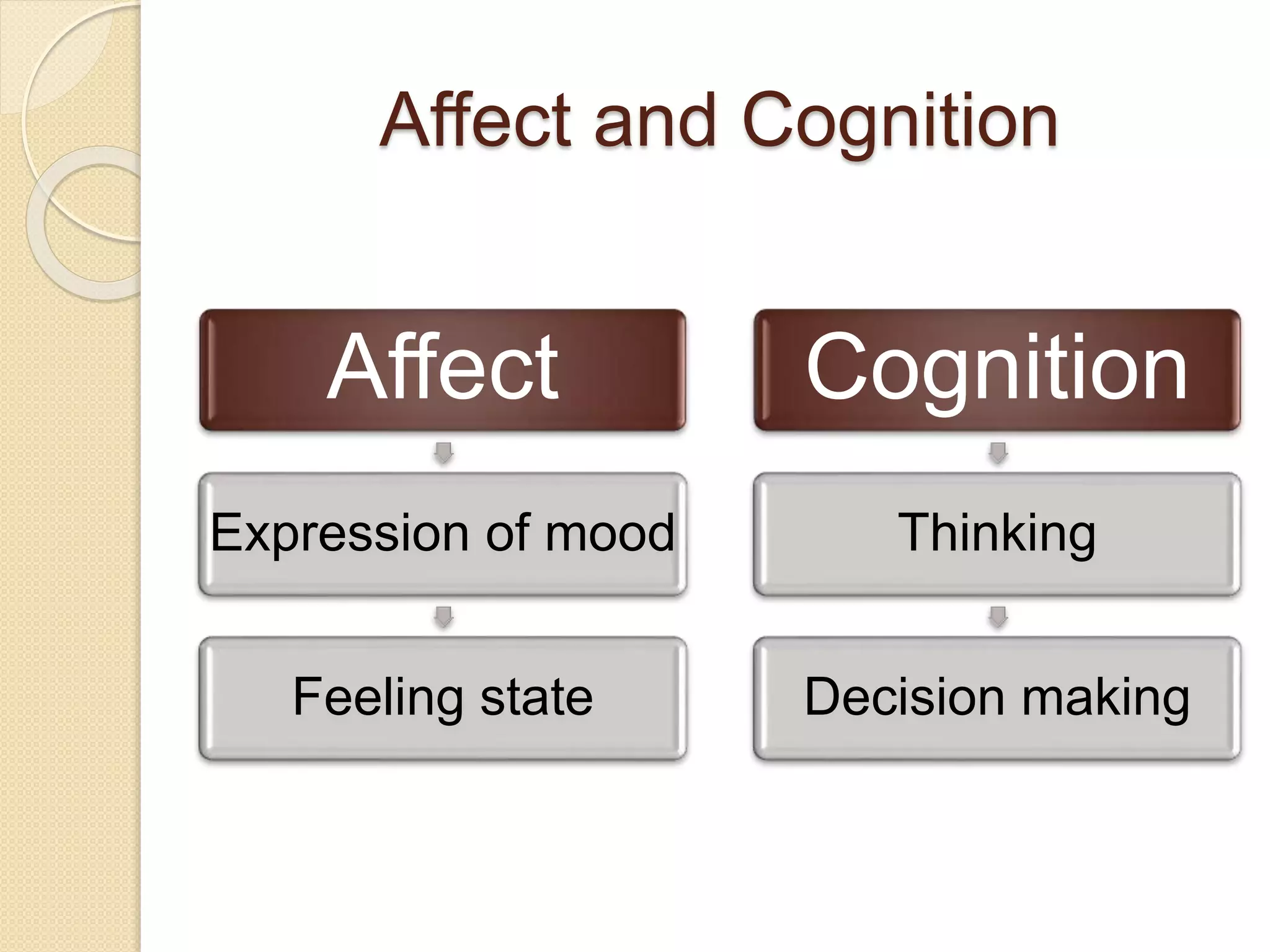 Affect and Cognition

Affect

Expression of mood

Feeling state

Cognition

Thinking

Decision making